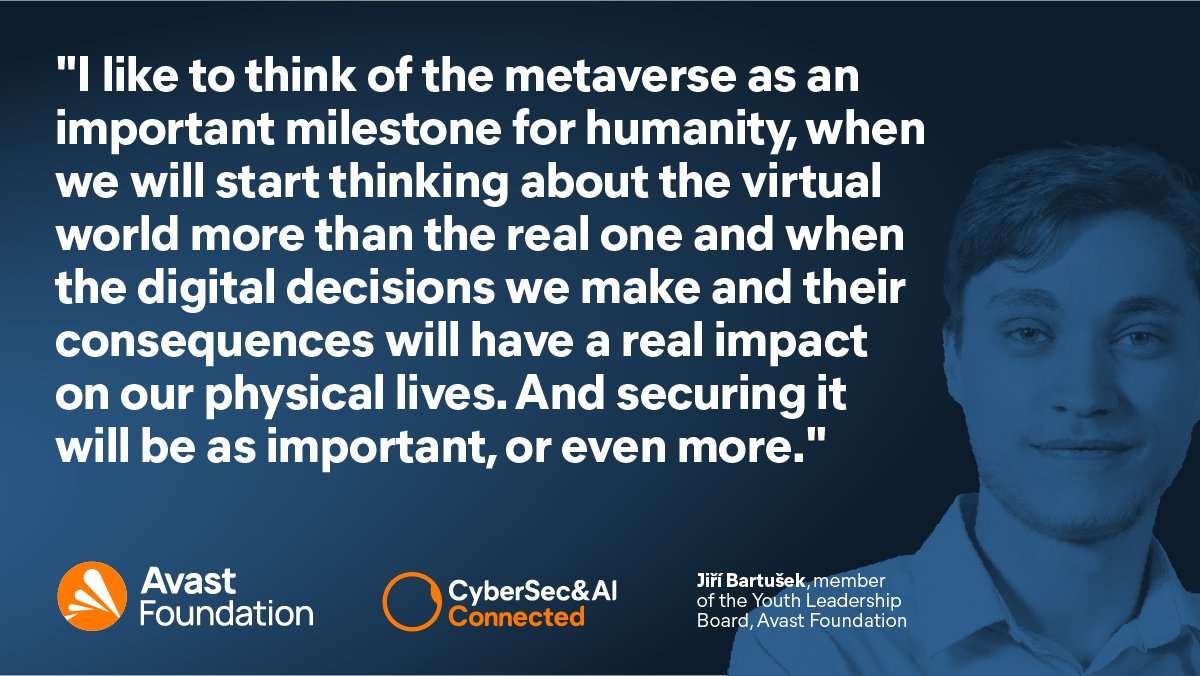 "I like to think of the metaverse as an important milestone for humanity, when we will start thinking about the virtual world more than the real one and when the digital decisions we make and their consequences will have a real impact on our physical lives. And securing it will be as important, or even more."

Avast Foundation

CyberSec&AI Connected

Jiří Bartušek, member of the Youth Leadership Board, Avast Foundation